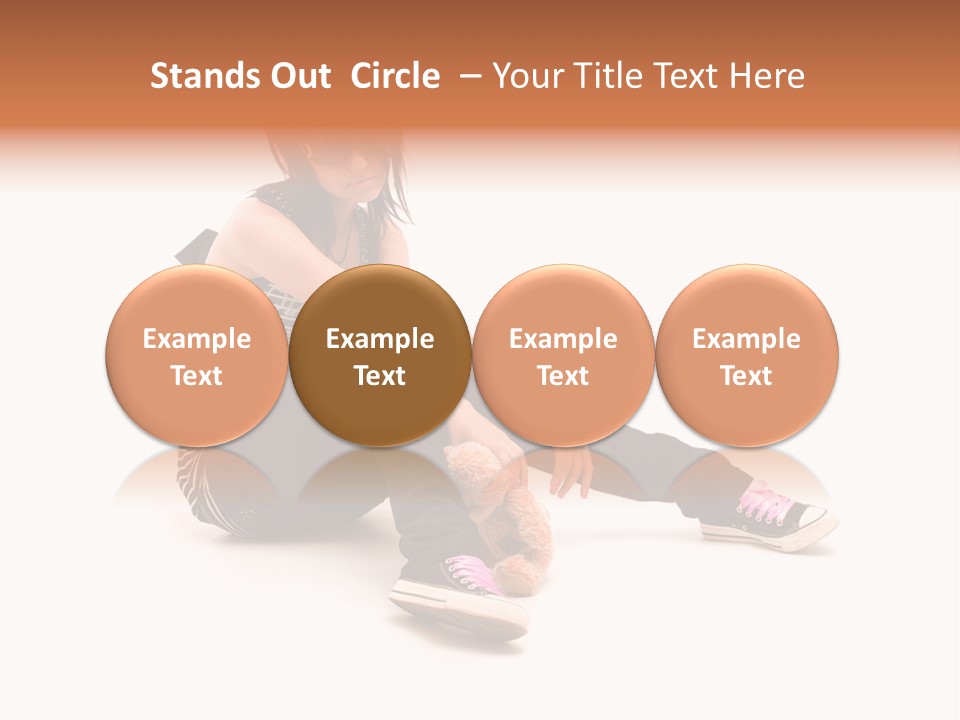 Stands Out Circle – Your Title Text Here

Example Text

Example Text

Example Text

Example Text